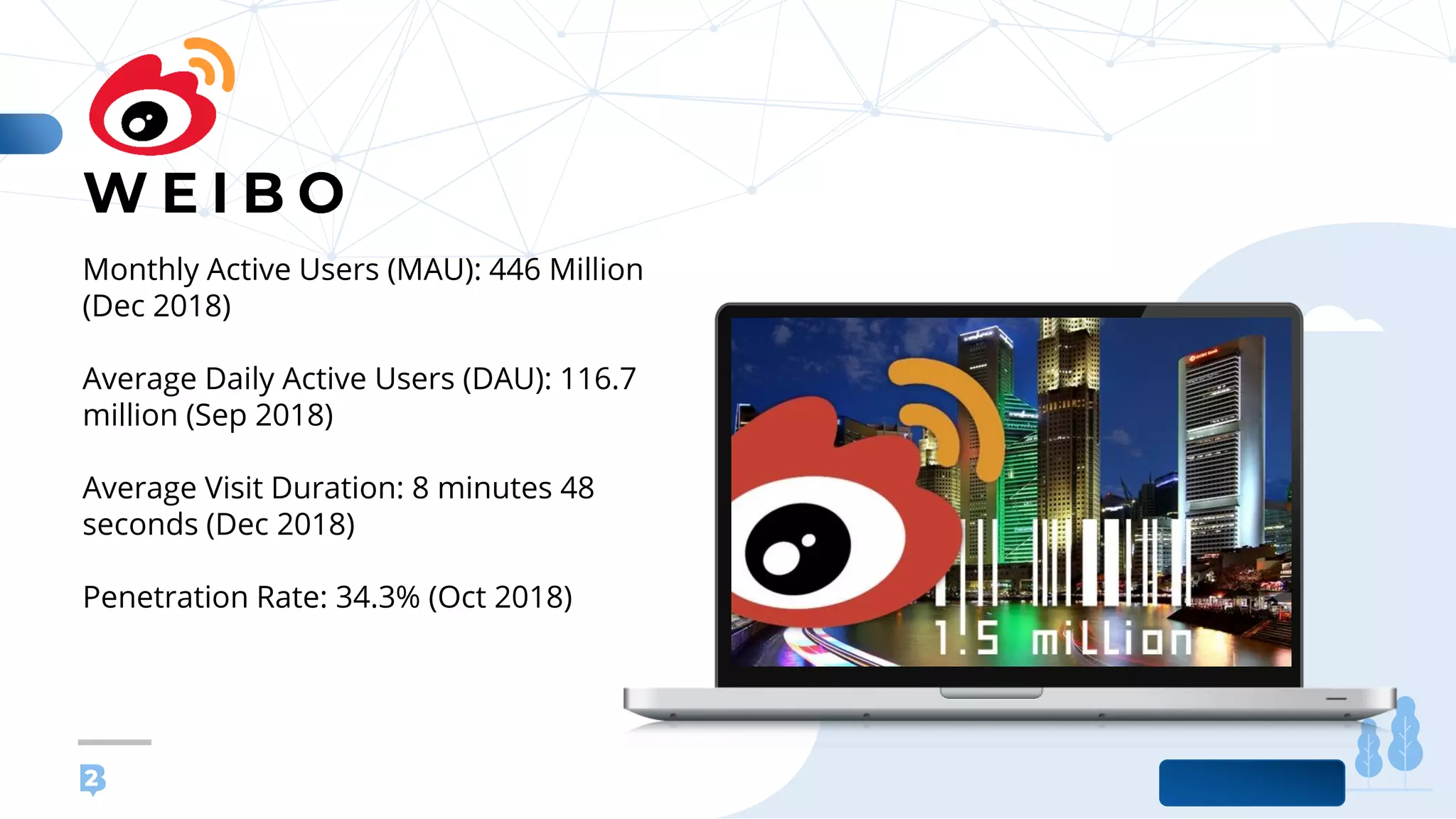 WEIBO

Monthly Active Users (MAU): 446 Million (Dec 2018)

Average Daily Active Users (DAU): 116.7 million (Sep 2018)

Average Visit Duration: 8 minutes 48 seconds (Dec 2018)

Penetration Rate: 34.3% (Oct 2018)

1.5 million

2